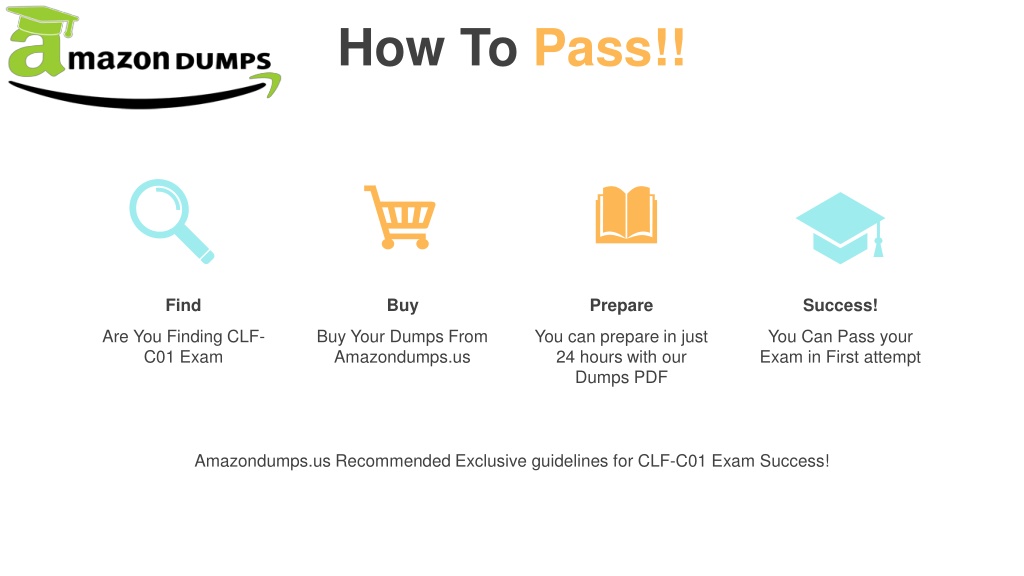 amazon DUMPS

How To Pass!!

Find

Are You Finding CLF-C01 Exam

Buy

Buy Your Dumps From Amazondumps.us

Prepare

You can prepare in just 24 hours with our Dumps PDF

Success!

You Can Pass your Exam in First attempt

Amazondumps.us Recommended Exclusive guidelines for CLF-C01 Exam Success!